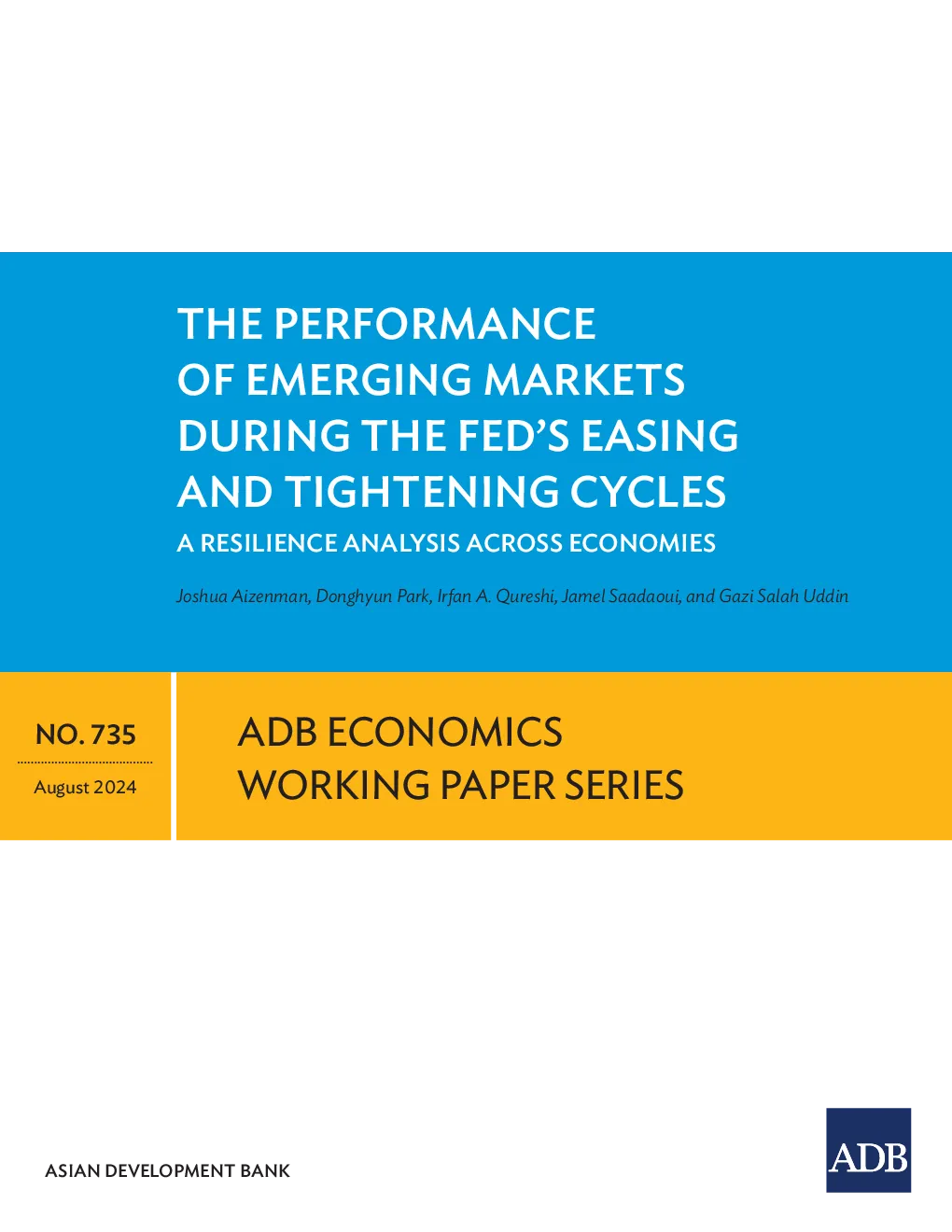 THE PERFORMANCE OF EMERGING MARKETS DURING THE FED'S EASING AND TIGHTENING CYCLES

A RESILIENCE ANALYSIS ACROSS ECONOMIES

Joshua Aizenman, Donghyun Park, Irfan A. Qureshi, Jamel Saadaoui, and Gazi Salah Uddin

NO. 735

August 2024

ADB ECONOMICS WORKING PAPER SERIES

ASIAN DEVELOPMENT BANK

ADB